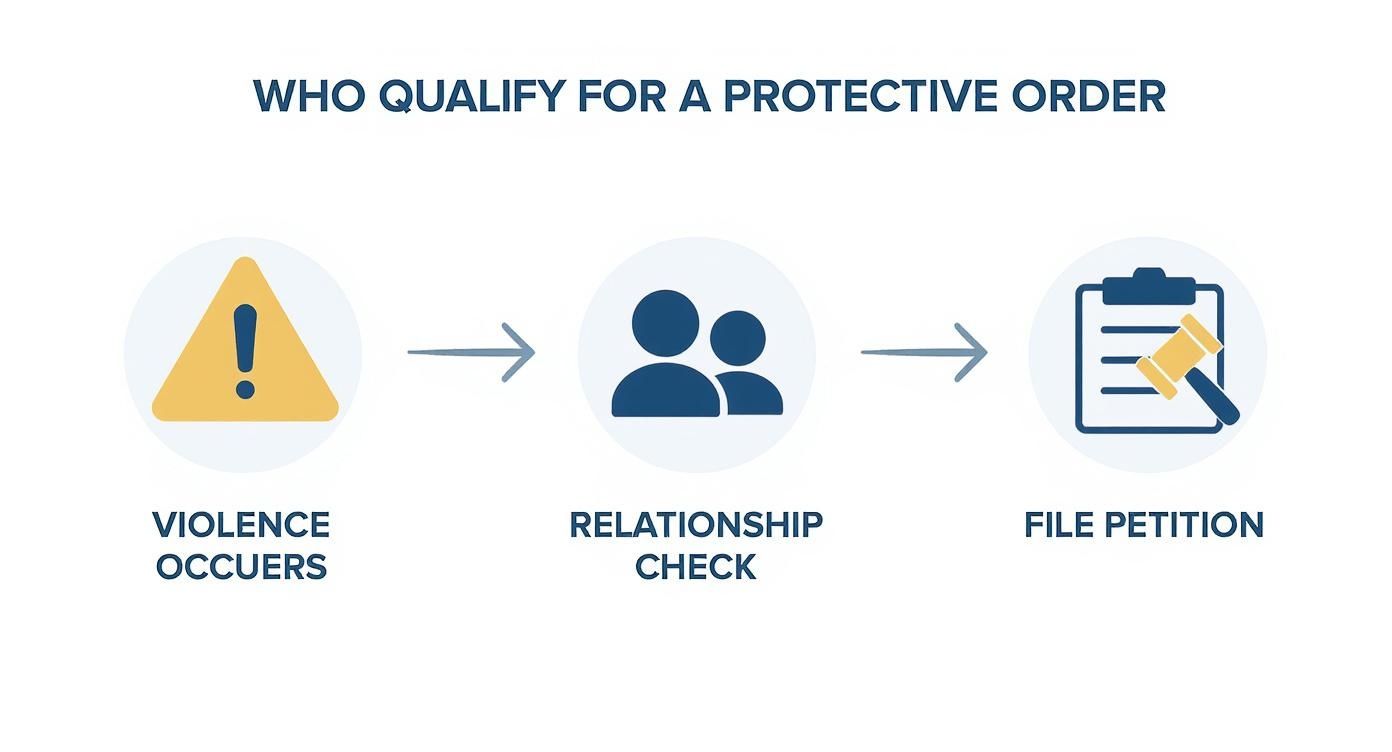 WHO QUALIFY FOR A PROTECTIVE ORDER

VIOLENCE OCCUERS

RELATIONSHIP CHECK

FILE PETITION